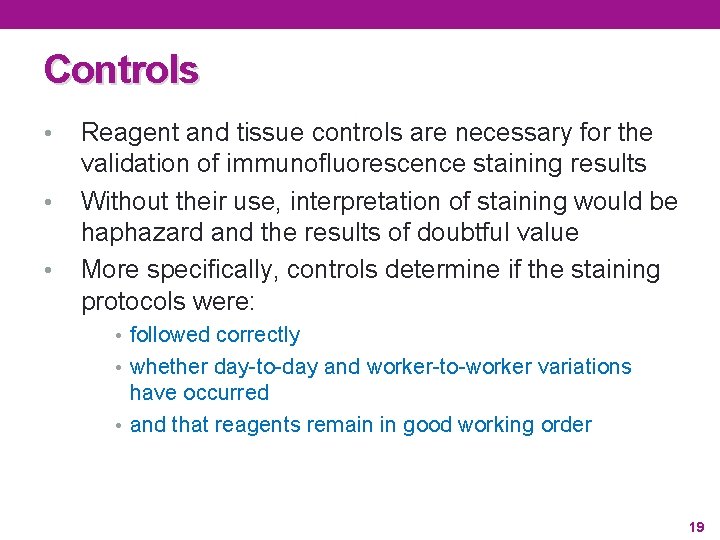 Controls

• Reagent and tissue controls are necessary for the validation of immunofluorescence staining results
• Without their use, interpretation of staining would be haphazard and the results of doubtful value
• More specifically, controls determine if the staining protocols were:
  • followed correctly
  • whether day-to-day and worker-to-worker variations have occurred
  • and that reagents remain in good working order

19